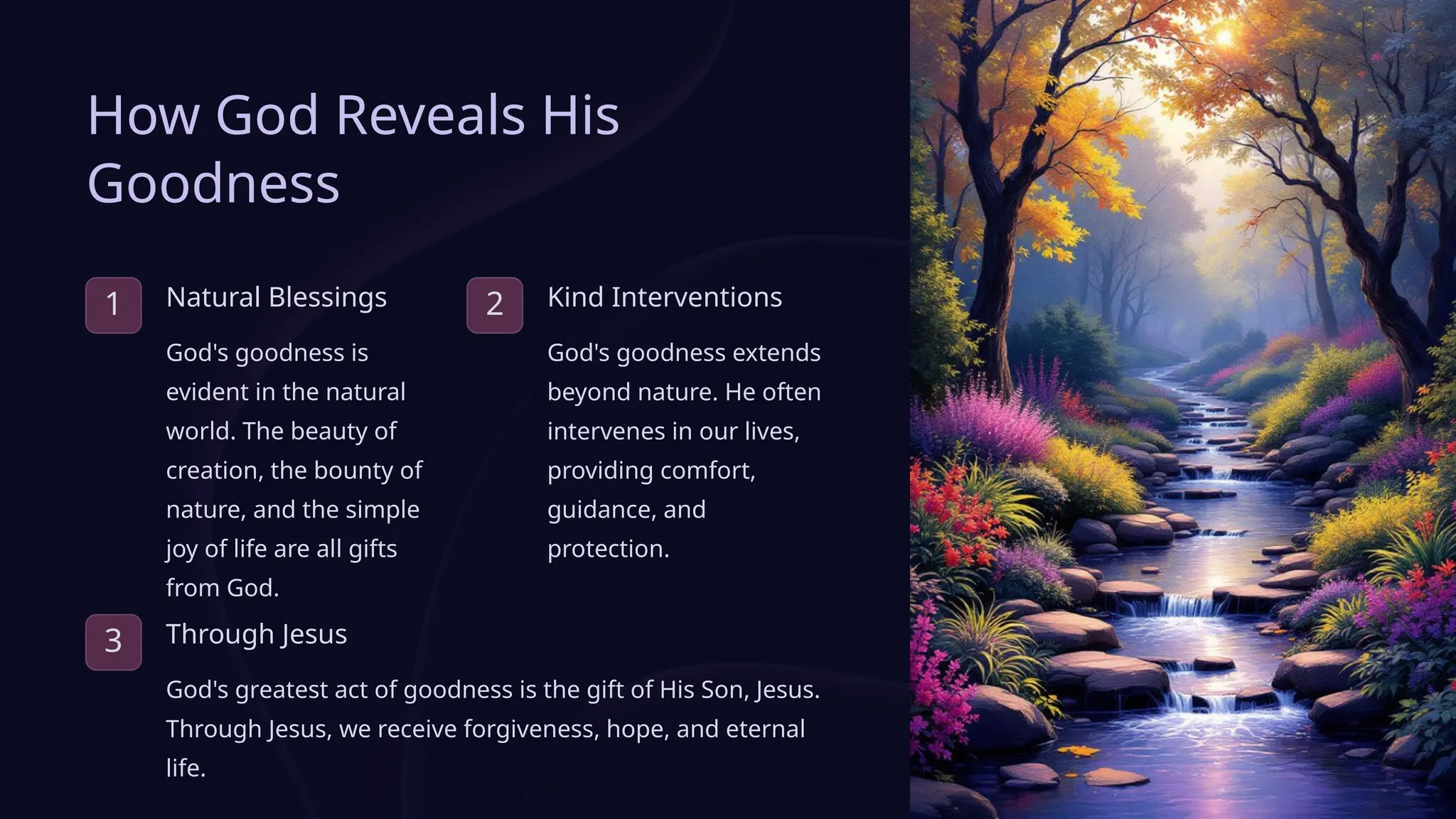 How God Reveals His Goodness

1

Natural Blessings

God's goodness is evident in the natural world. The beauty of creation, the bounty of nature, and the simple joy of life are all gifts from God.

2

Kind Interventions

God's goodness extends beyond nature. He often intervenes in our lives, providing comfort, guidance, and protection.

3

Through Jesus

God's greatest act of goodness is the gift of His Son, Jesus. Through Jesus, we receive forgiveness, hope, and eternal life.